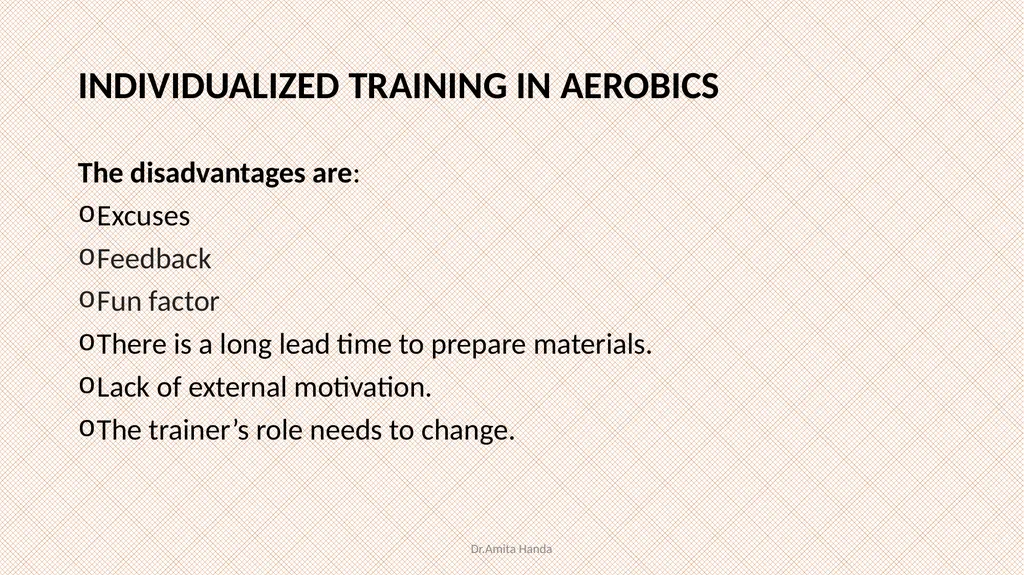 INDIVIDUALIZED TRAINING IN AEROBICS

The disadvantages are:

o Excuses

o Feedback

o Fun factor

o There is a long lead time to prepare materials.

o Lack of external motivation.

o The trainer's role needs to change.

Dr.Amita Handa